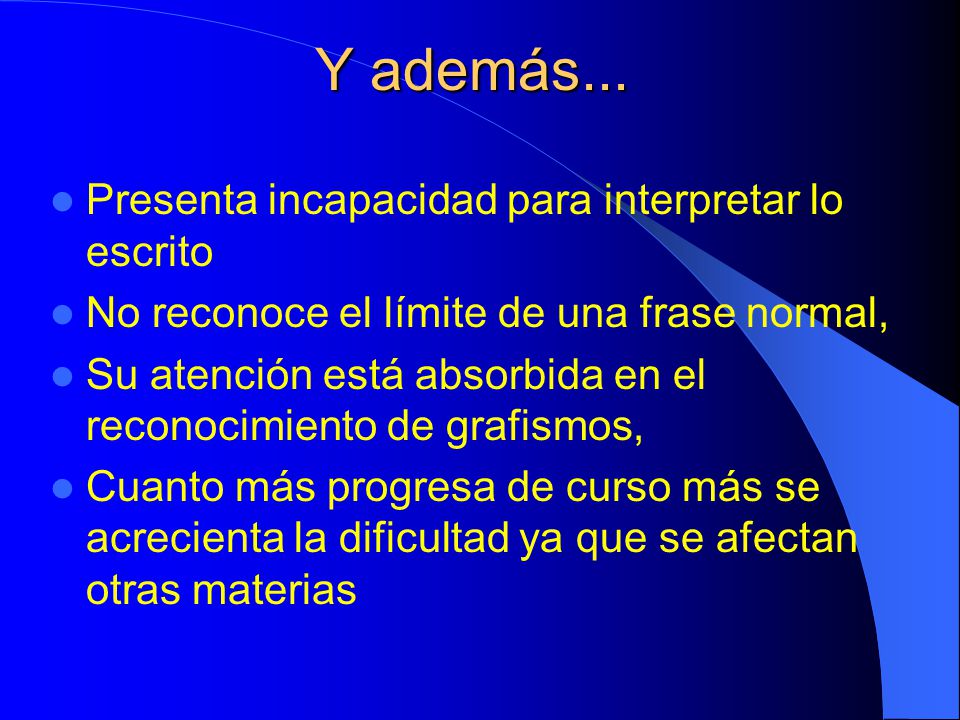 Y además...

- Presenta incapacidad para interpretar lo escrito
- No reconoce el límite de una frase normal,
- Su atención está absorbida en el reconocimiento de grafismos,
- Cuanto más progresa de curso más se acrecienta la dificultad ya que se afectan otras materias